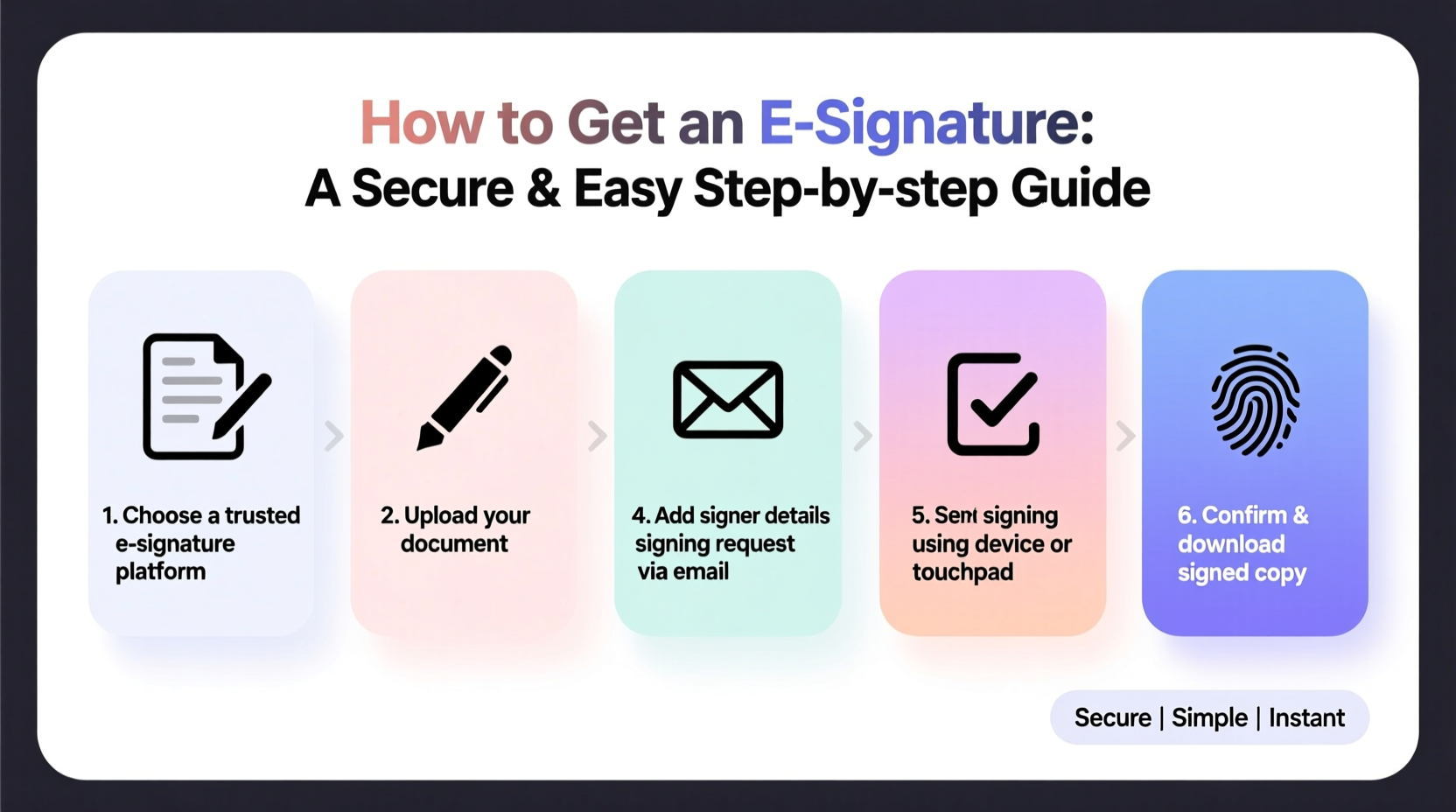 How to Get an E-Signature:
A Secure & Easy Step-by-step Guide

1. Choose a trusted e-signature platform

2. Upload your document

4. Add signer details signing request via email

5. Sent signing using device or touchpad

6. Confirm & download signed copy

Secure | Simple | Instant